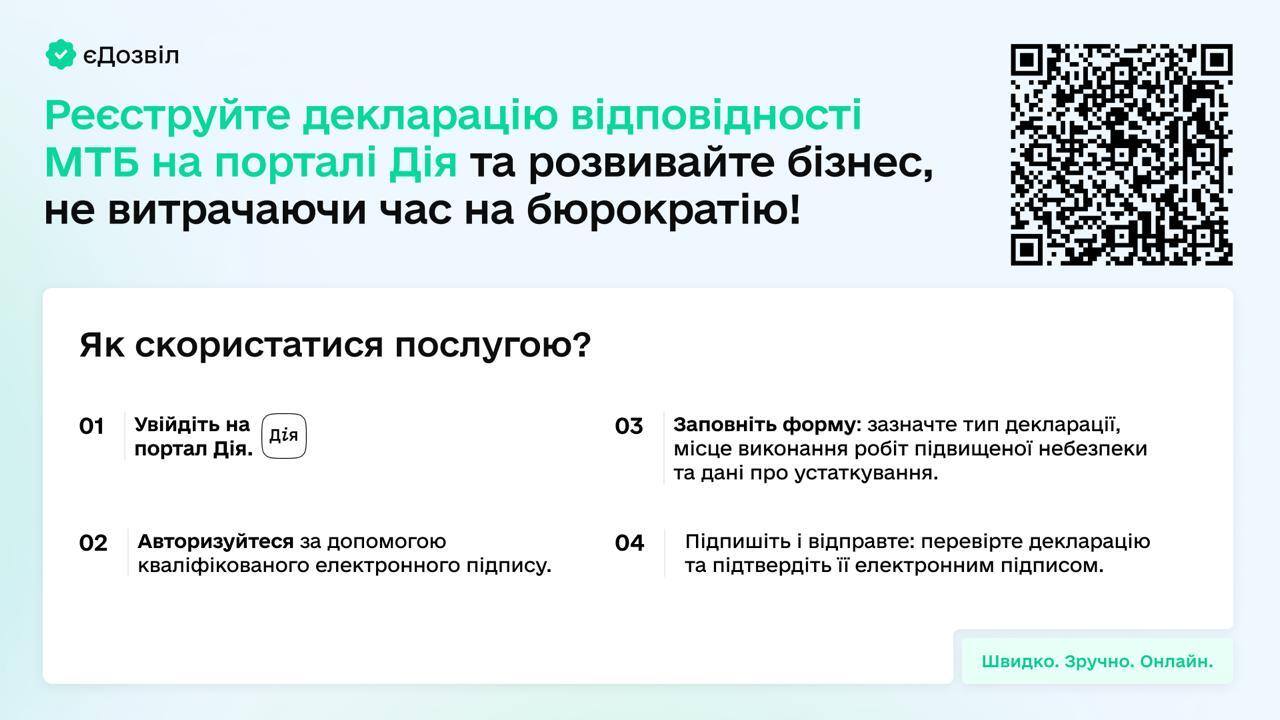 єДозвіл

Реєструйте декларацію відповідності МТБ на порталі Дія та розвивайте бізнес, не витрачаючи час на бюрократію!

Як скористатися послугою?

01 Увійдіть на портал Дія. Дія

02 Авторизуйтеся за допомогою кваліфікованого електронного підпису.

03 Заповніть форму: зазначте тип декларації, місце виконання робіт підвищеної небезпеки та дані про устаткування.

04 Підпишіть і відправте: перевірте декларацію та підтвердіть її електронним підписом.

Швидко. Зручно. Онлайн.